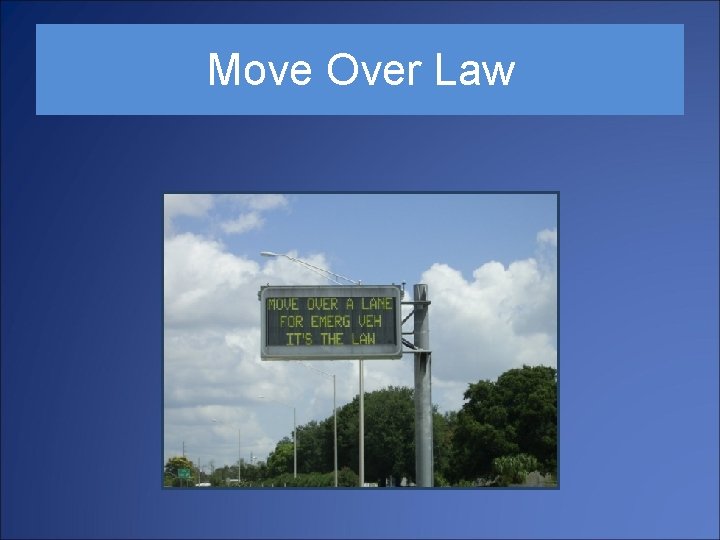 Move Over Law

MOVE OVER A LANE
FOR EMERG VEH
IT'S THE LAW